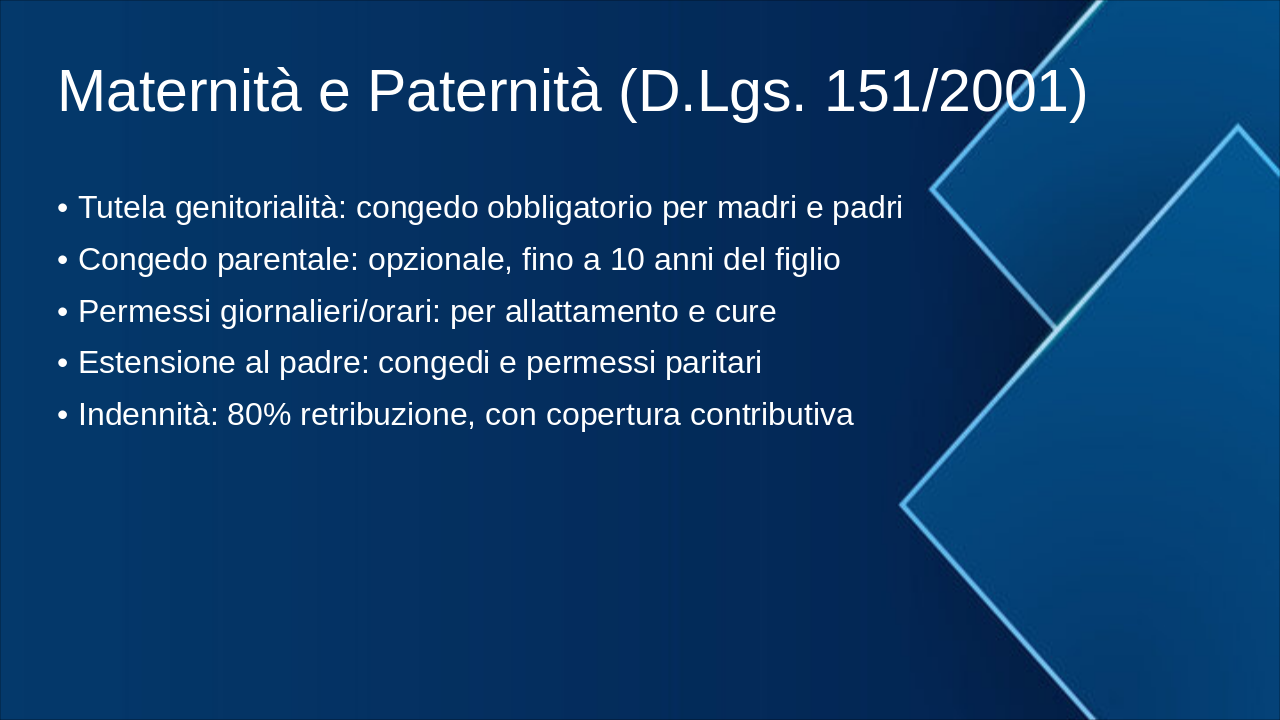 Maternità e Paternità (D.Lgs. 151/2001)

• Tutela genitorialità: congedo obbligatorio per madri e padri
• Congedo parentale: opzionale, fino a 10 anni del figlio
• Permessi giornalieri/orari: per allattamento e cure
• Estensione al padre: congedi e permessi paritari
• Indennità: 80% retribuzione, con copertura contributiva